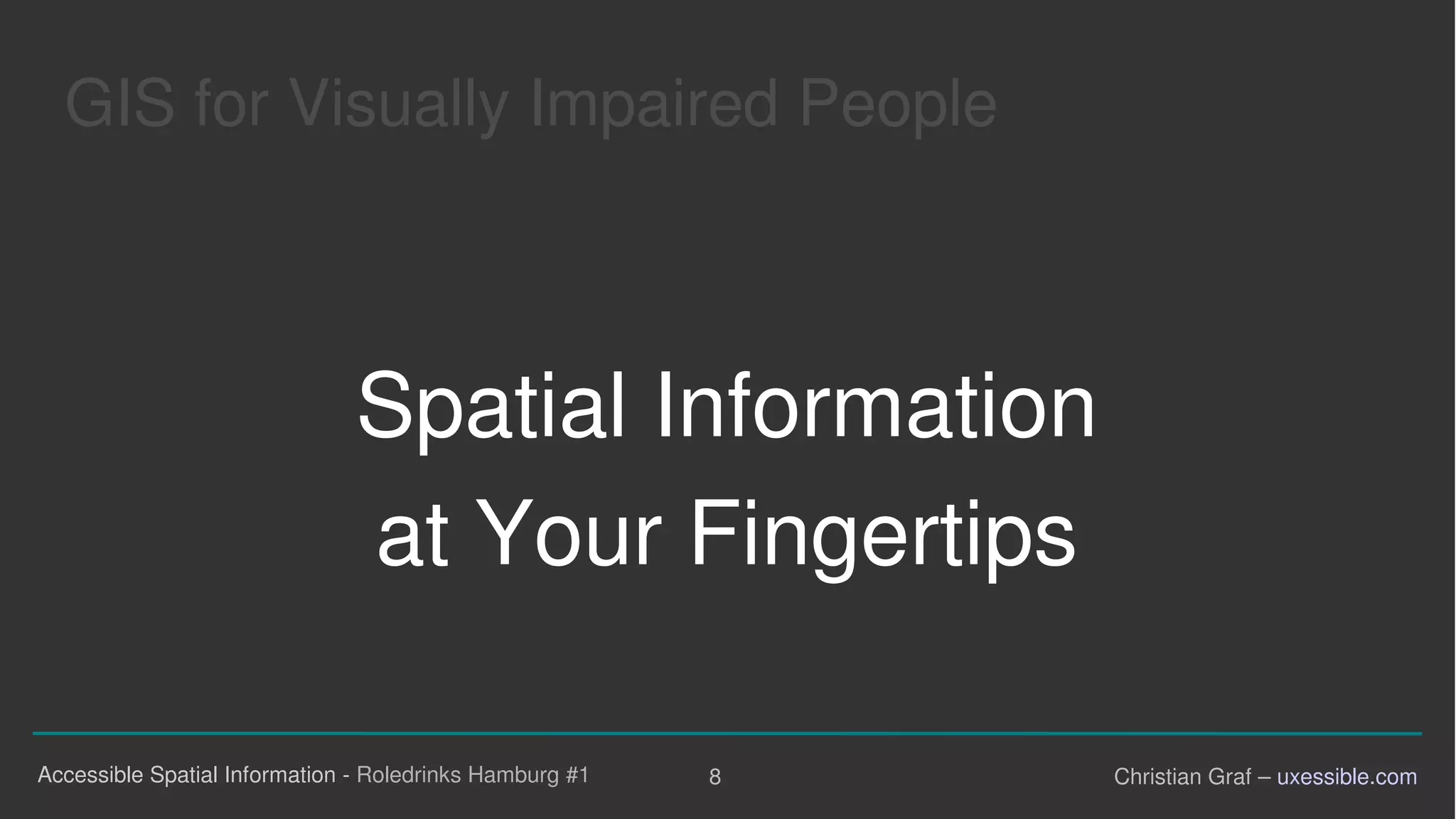 GIS for Visually Impaired People

Spatial Information
at Your Fingertips

Accessible Spatial Information - Roledrinks Hamburg #1

8

Christian Graf – uxessible.com